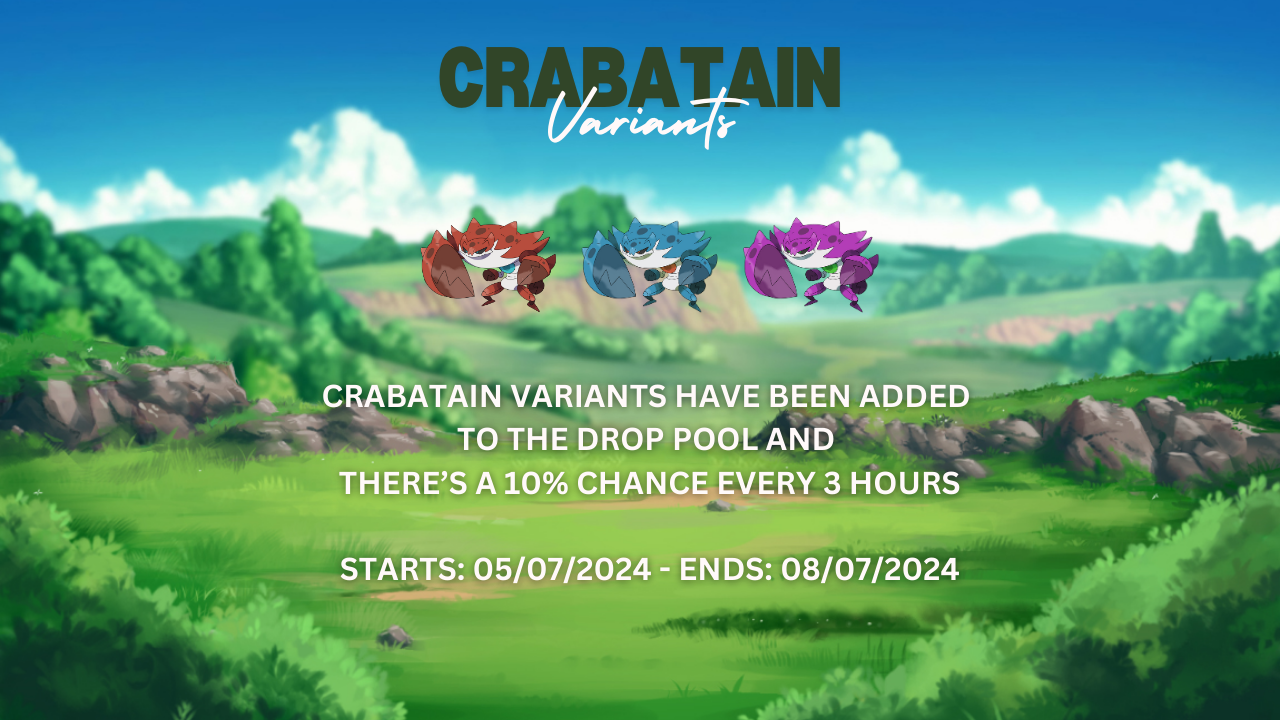 CRABATAIN
Variants

CRABATAIN VARIANTS HAVE BEEN ADDED TO THE DROP POOL AND THERE'S A 10% CHANCE EVERY 3 HOURS

STARTS: 05/07/2024 - ENDS: 08/07/2024